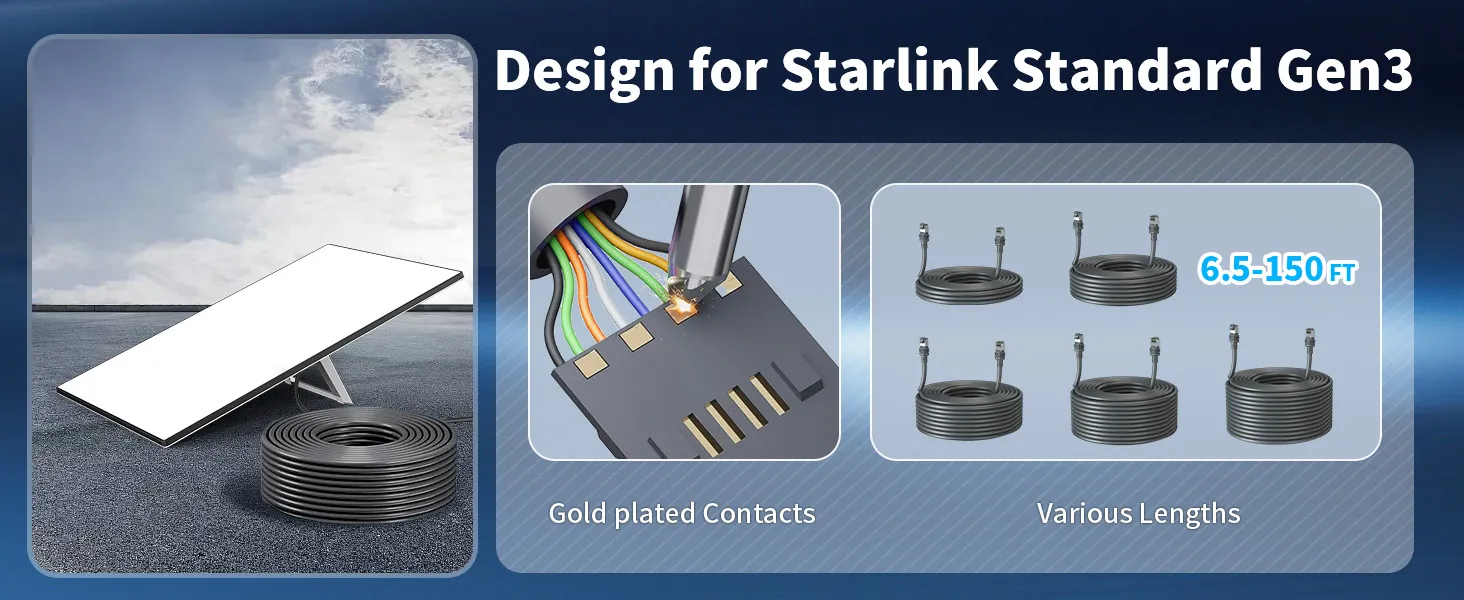 Design for Starlink Standard Gen3

6.5-150 FT

Gold plated Contacts

Various Lengths